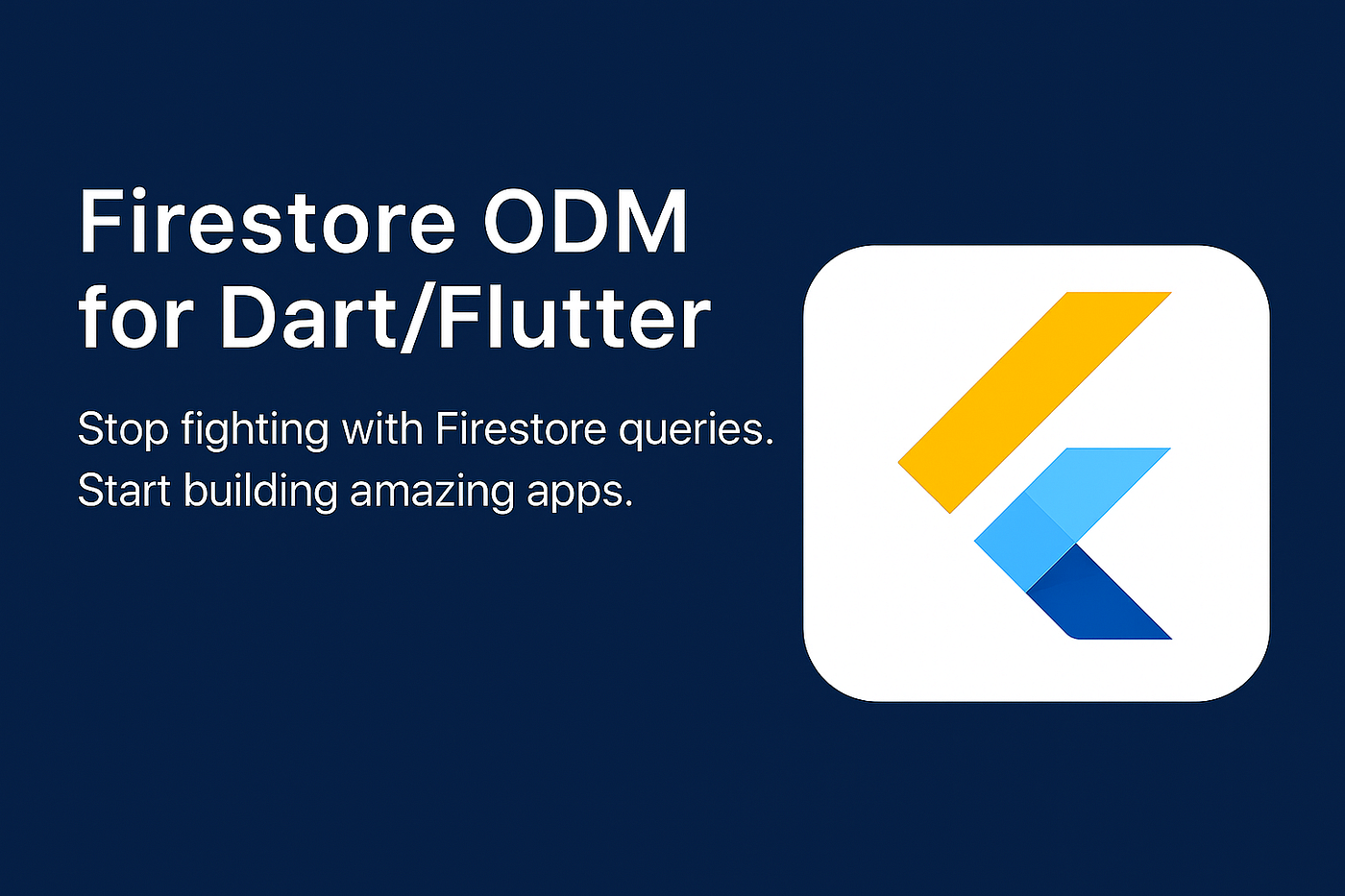 Firestore ODM for Dart/Flutter

Stop fighting with Firestore queries. Start building amazing apps.